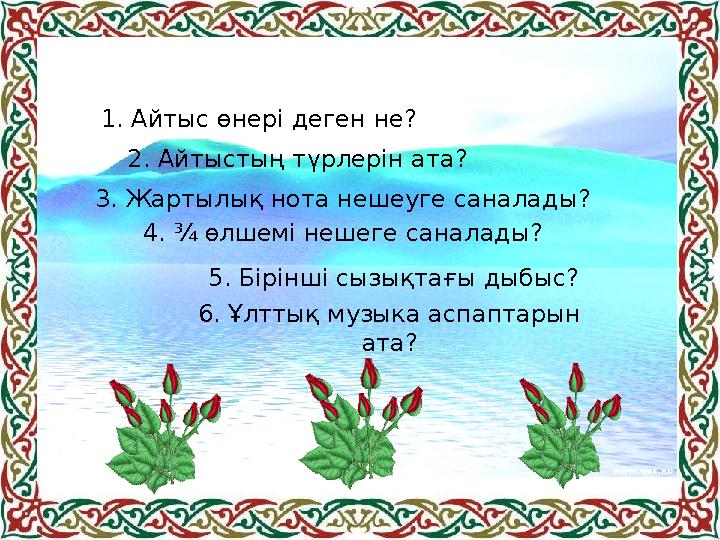 1. Айтыс өнері деген не?

2. Айтыстың түрлерін ата?

3. Жартылық нота нешеуге саналады?

4. ¾ өлшемі нешеге саналады?

5. Бірінші сызықтағы дыбыс?

6. Ұлттық музыка аспаптарын ата?